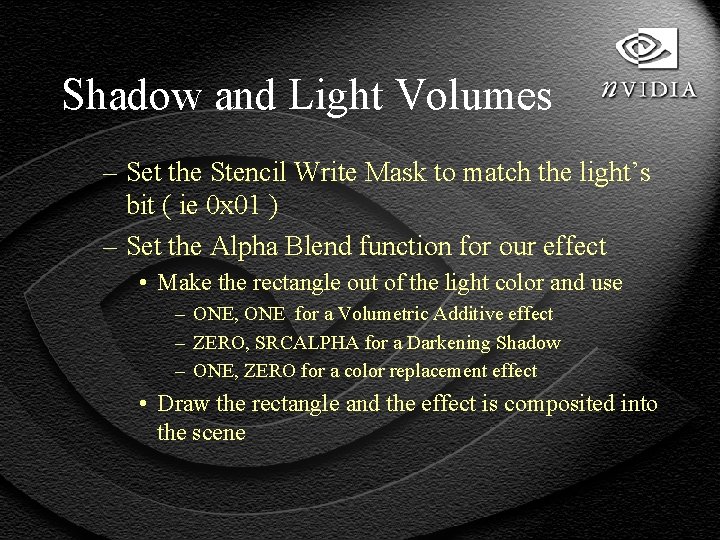 Shadow and Light Volumes

nVIDIA

– Set the Stencil Write Mask to match the light's bit ( ie 0x01 )

– Set the Alpha Blend function for our effect

• Make the rectangle out of the light color and use

– ONE, ONE for a Volumetric Additive effect

– ZERO, SRCALPHA for a Darkening Shadow

– ONE, ZERO for a color replacement effect

• Draw the rectangle and the effect is composited into the scene